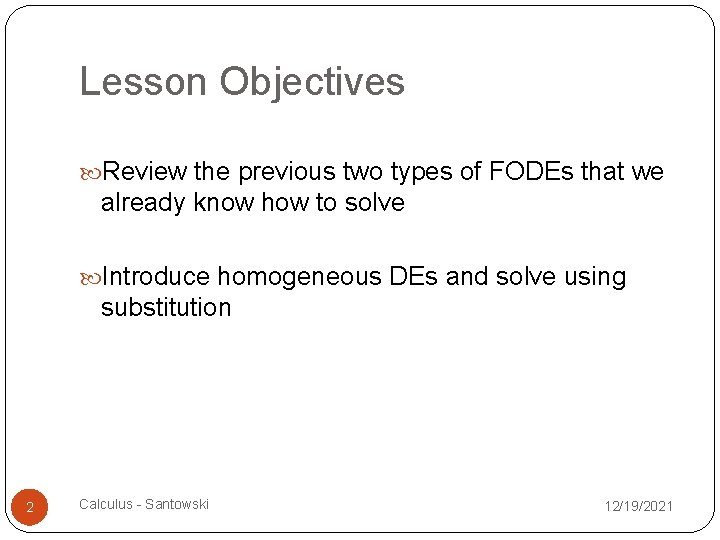 Lesson Objectives

Review the previous two types of FODEs that we already know how to solve

Introduce homogeneous DEs and solve using substitution

2 Calculus - Santowski 12/19/2021